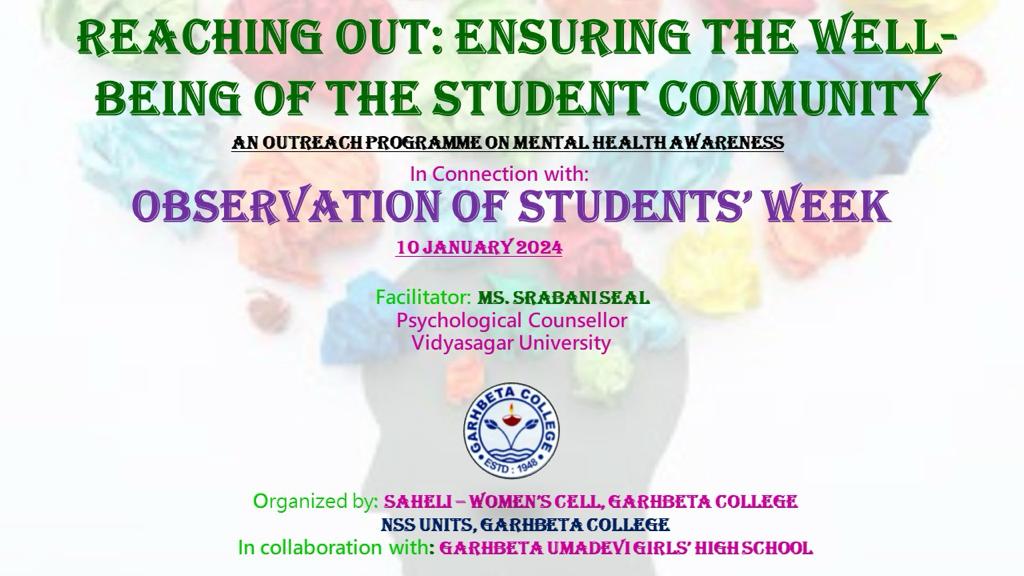 REACHING OUT: ENSURING THE WELL-BEING OF THE STUDENT COMMUNITY

AN OUTREACH PROGRAMME ON MENTAL HEALTH AWARENESS

In Connection with:

OBSERVATION OF STUDENTS' WEEK

10 JANUARY 2024

Facilitator: MS. SRABANI SEAL
Psychological Counsellor
Vidyasagar University

GARHBETA COLLEGE
ESTD : 1948

Organized by: SAHELI – WOMEN'S CELL, GARHBETA COLLEGE
NSS UNITS, GARHBETA COLLEGE
In collaboration with: GARHBETA UMADEVI GIRLS' HIGH SCHOOL